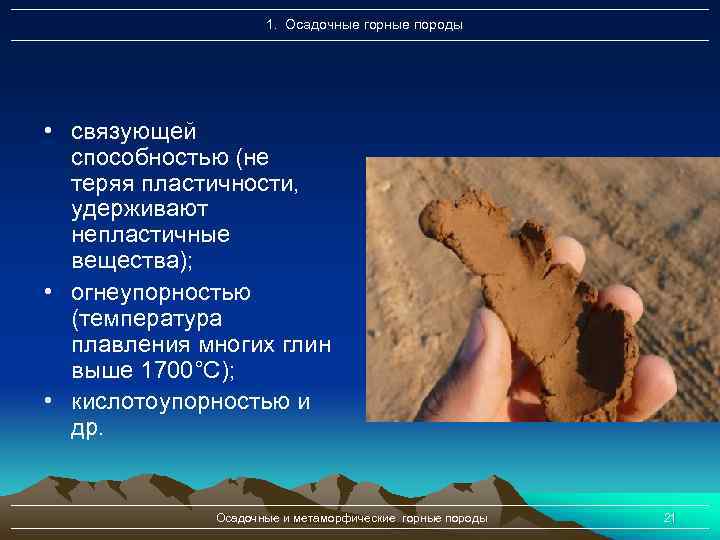 1. Осадочные горные породы

• связующей способностью (не теряя пластичности, удерживают непластичные вещества);
• огнеупорностью (температура плавления многих глин выше 1700°С);
• кислотоупорностью и др.

Осадочные и метаморфические горные породы

21